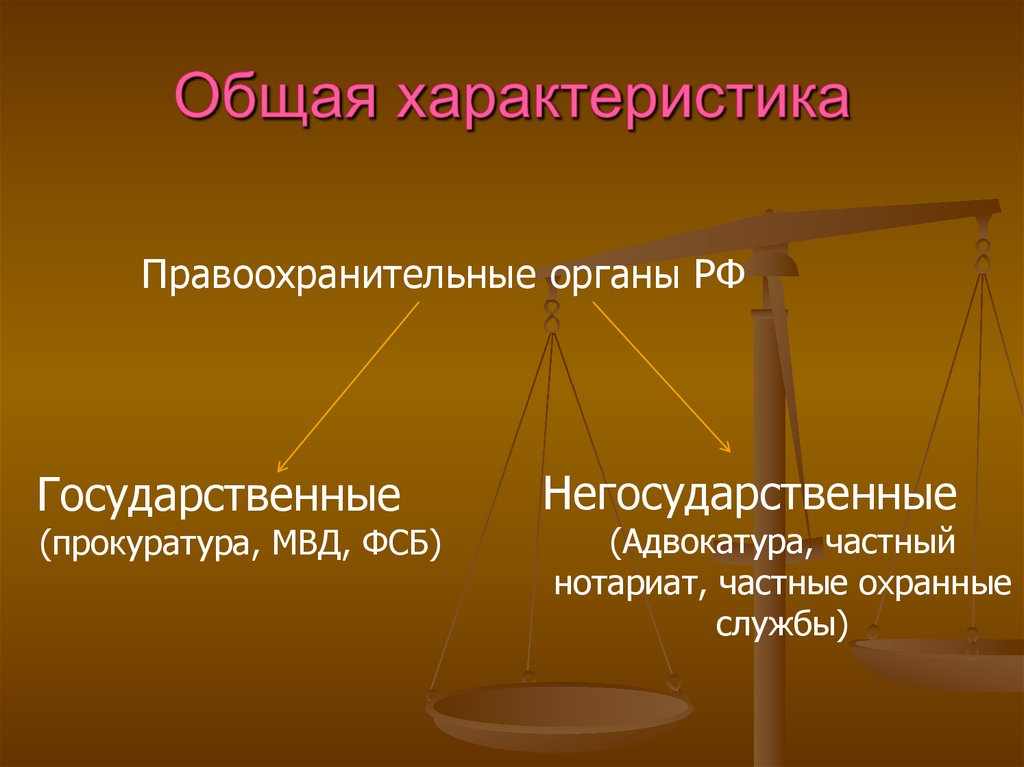 Общая характеристика

Правоохранительные органы РФ

Государственные
(прокуратура, МВД, ФСБ)

Негосударственные
(Адвокатура, частный нотариат, частные охранные службы)